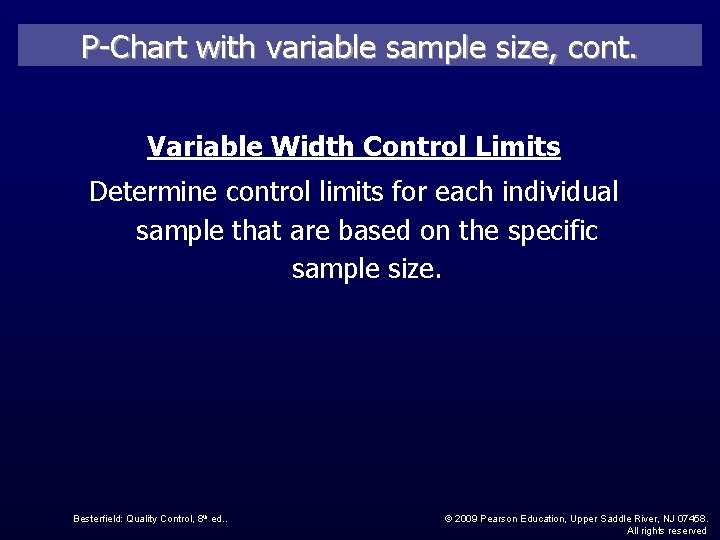 P-Chart with variable sample size, cont.

Variable Width Control Limits

Determine control limits for each individual sample that are based on the specific sample size.

Besterfield: Quality Control, 8th ed..

© 2009 Pearson Education, Upper Saddle River, NJ 07458. All rights reserved